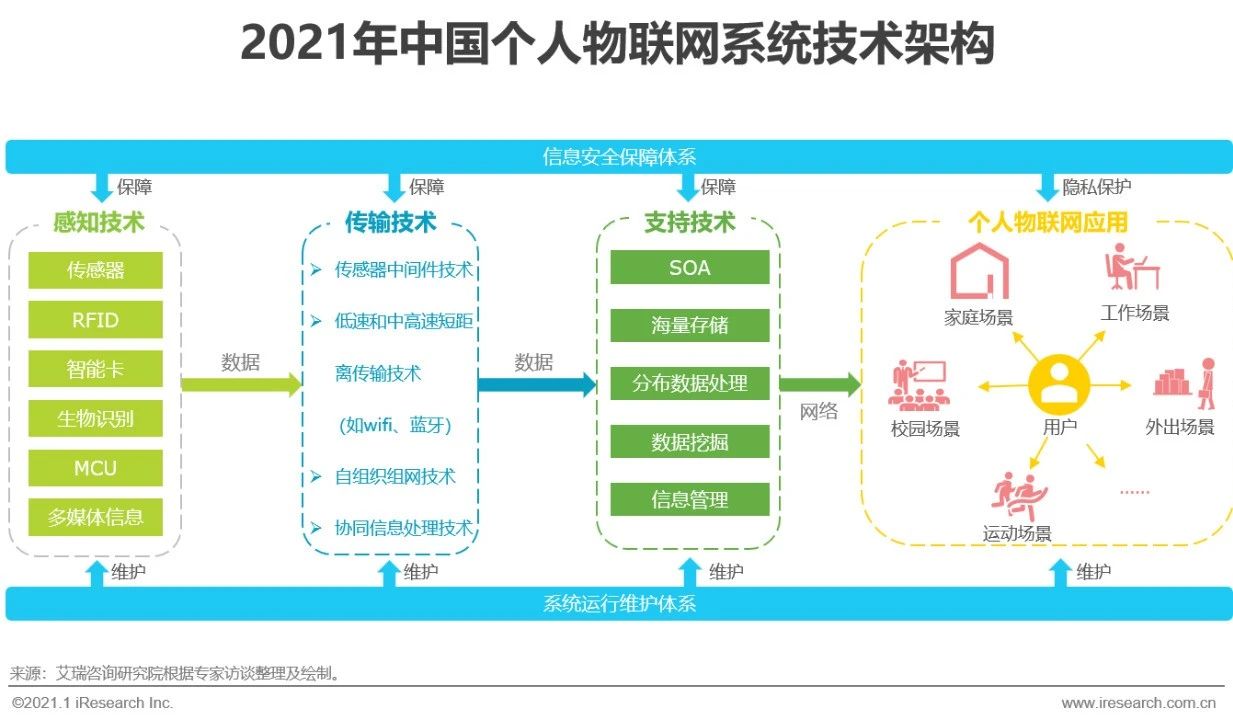 2021年中国个人物联网系统技术架构

信息安全保障体系

保障

保障

保障

隐私保护

感知技术

传感器

RFID

智能卡

生物识别

MCU

多媒体信息

数据

传输技术

➢ 传感器中间件技术

➢ 低速和中高速短距离传输技术（如wifi、蓝牙）

➢ 自组织组网技术

➢ 协同信息处理技术

数据

支持技术

SOA

海量存储

分布数据处理

数据挖掘

信息管理

网络

个人物联网应用

家庭场景

工作场景

校园场景

用户

外出场景

运动场景

……

维护

维护

维护

维护

系统运行维护体系

来源：艾瑞咨询研究院根据专家访谈整理及绘制。

©2021.1 iResearch Inc.

www.iresearch.com.cn